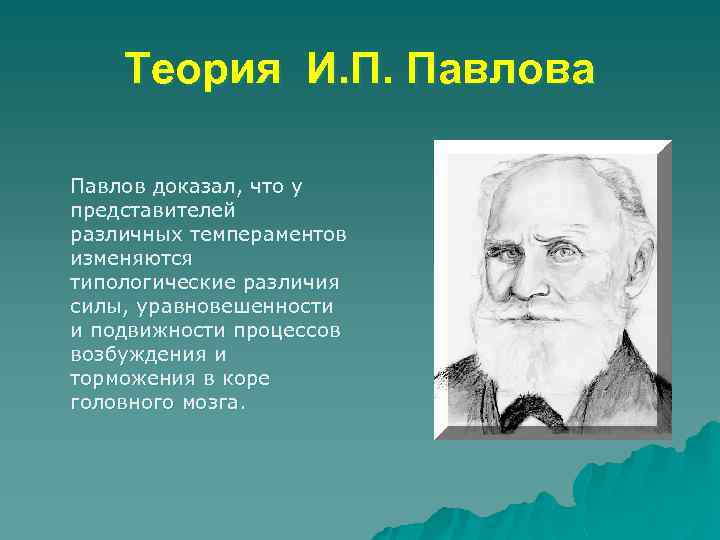 Теория И.П. Павлова

Павлов доказал, что у представителей различных темпераментов изменяются типологические различия силы, уравновешенности и подвижности процессов возбуждения и торможения в коре головного мозга.